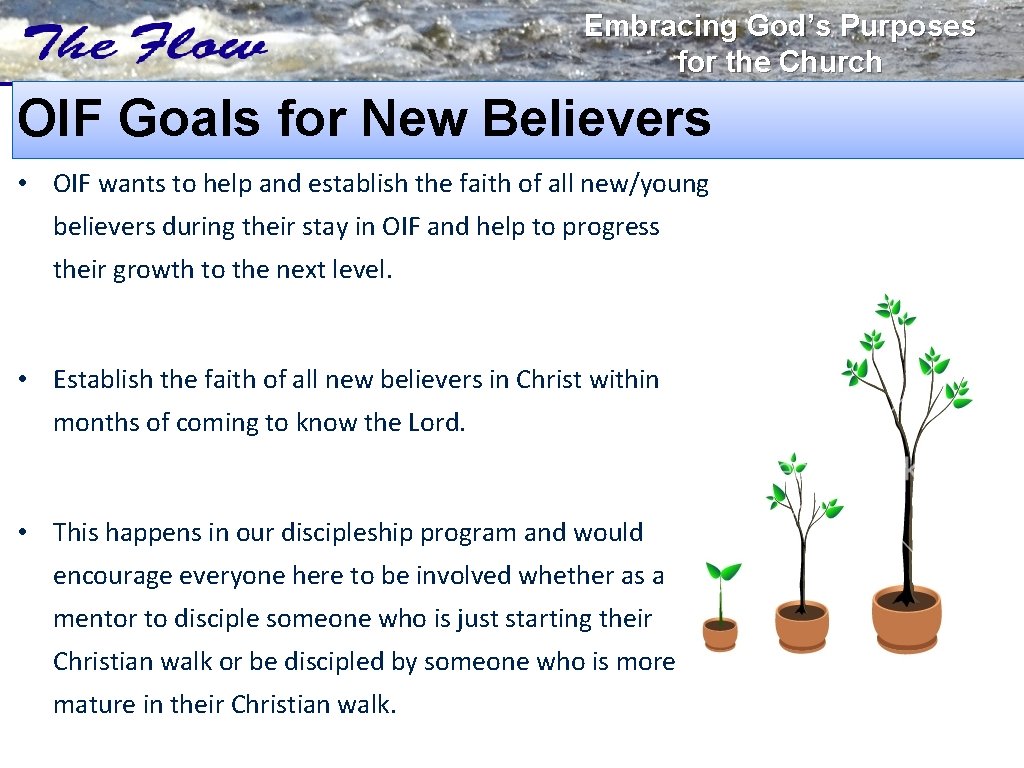 The Flow

Embracing God's Purposes for the Church

OIF Goals for New Believers

• OIF wants to help and establish the faith of all new/young believers during their stay in OIF and help to progress their growth to the next level.

• Establish the faith of all new believers in Christ within months of coming to know the Lord.

• This happens in our discipleship program and would encourage everyone here to be involved whether as a mentor to disciple someone who is just starting their Christian walk or be discipled by someone who is more mature in their Christian walk.